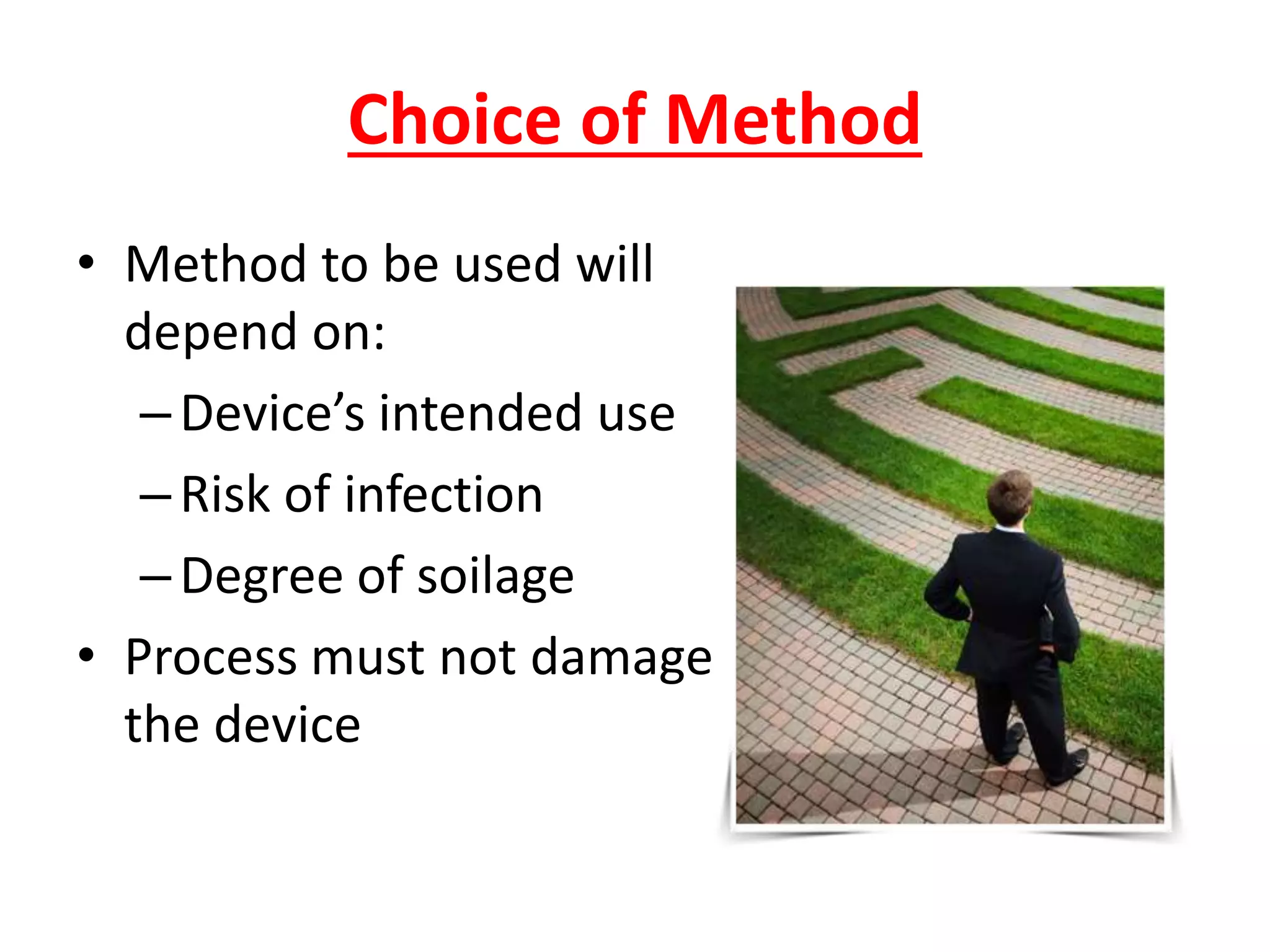 Choice of Method

• Method to be used will depend on:
– Device’s intended use
– Risk of infection
– Degree of soilage
• Process must not damage the device